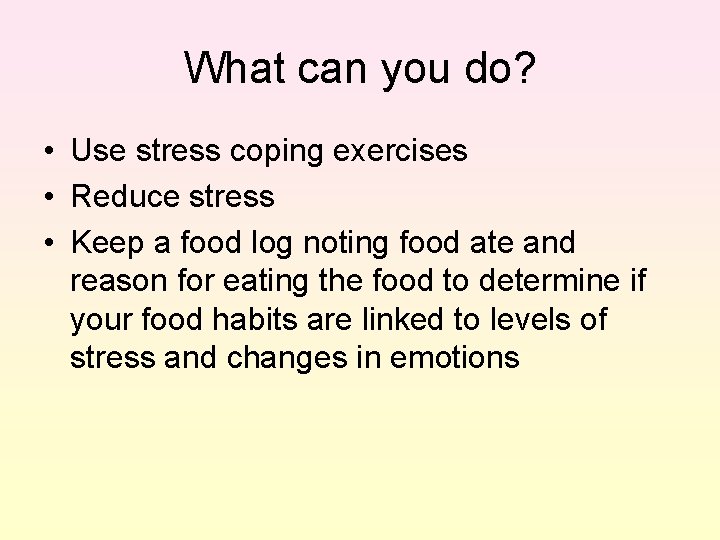 What can you do?

• Use stress coping exercises
• Reduce stress
• Keep a food log noting food ate and reason for eating the food to determine if your food habits are linked to levels of stress and changes in emotions